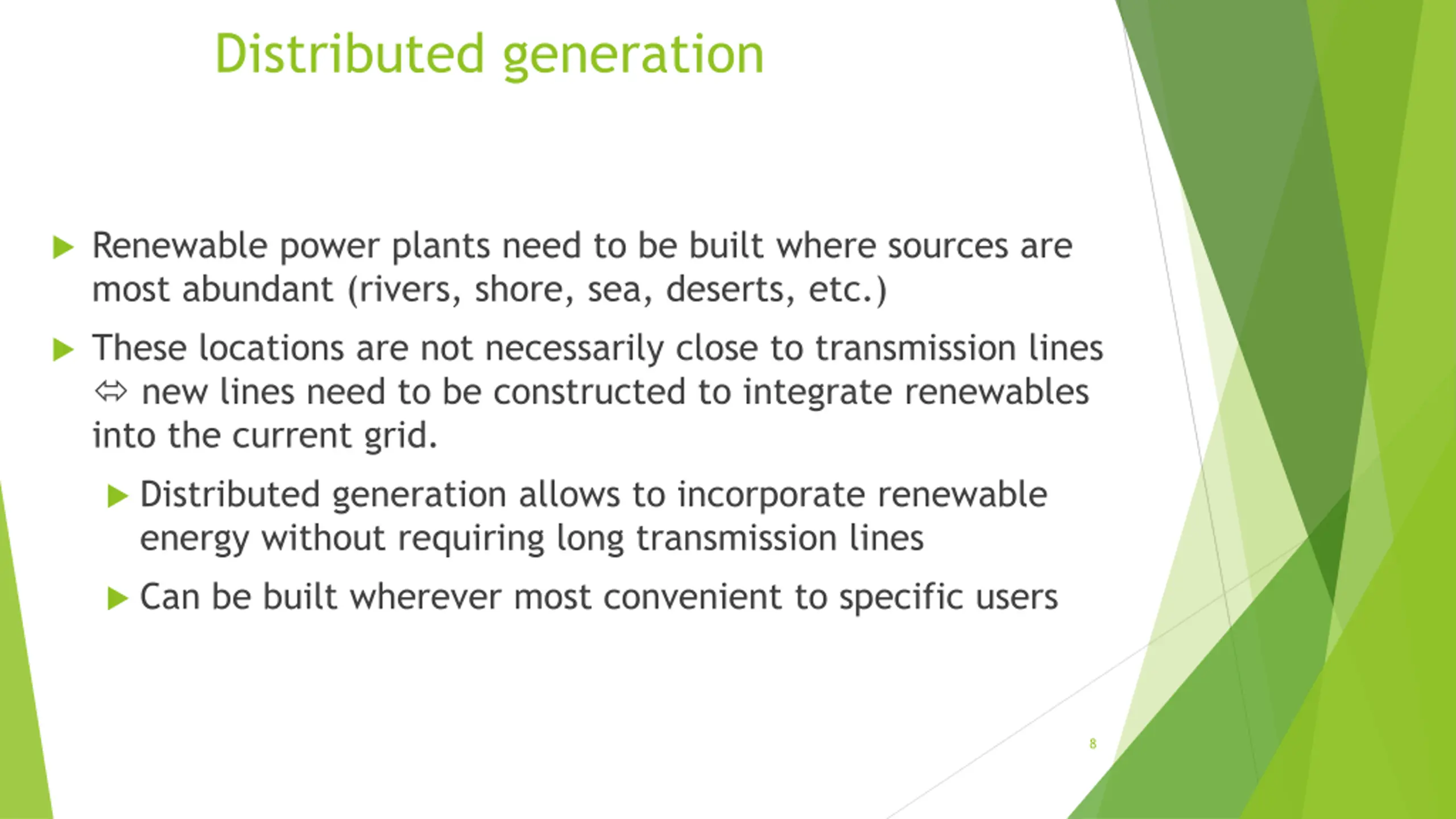 Distributed generation

▶ Renewable power plants need to be built where sources are most abundant (rivers, shore, sea, deserts, etc.)

▶ These locations are not necessarily close to transmission lines ⇔ new lines need to be constructed to integrate renewables into the current grid.

▶ Distributed generation allows to incorporate renewable energy without requiring long transmission lines

▶ Can be built wherever most convenient to specific users

8